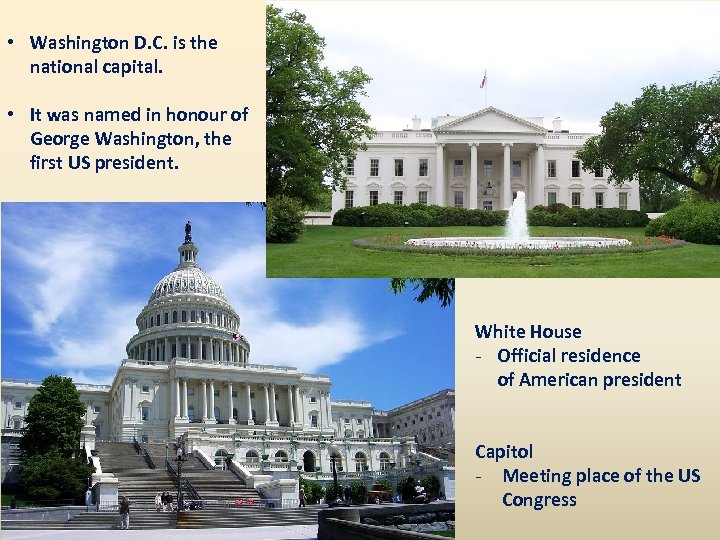 • Washington D.C. is the national capital.

• It was named in honour of George Washington, the first US president.

White House
- Official residence of American president

Capitol
- Meeting place of the US Congress